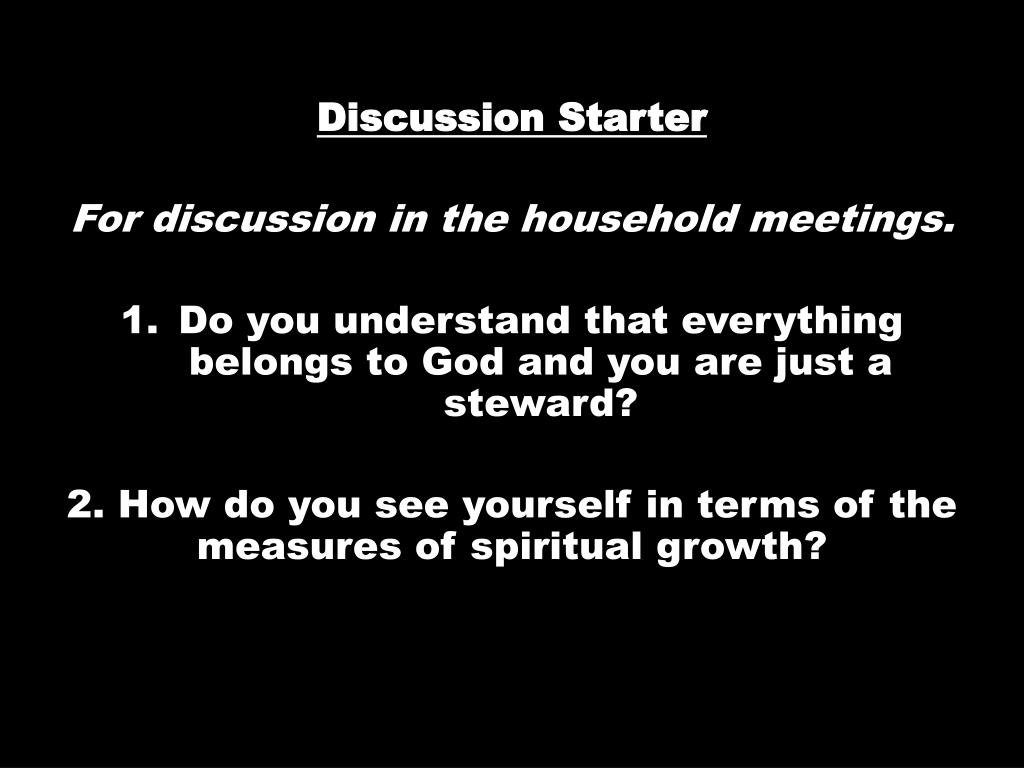 Discussion Starter

For discussion in the household meetings.

1. Do you understand that everything belongs to God and you are just a steward?

2. How do you see yourself in terms of the measures of spiritual growth?